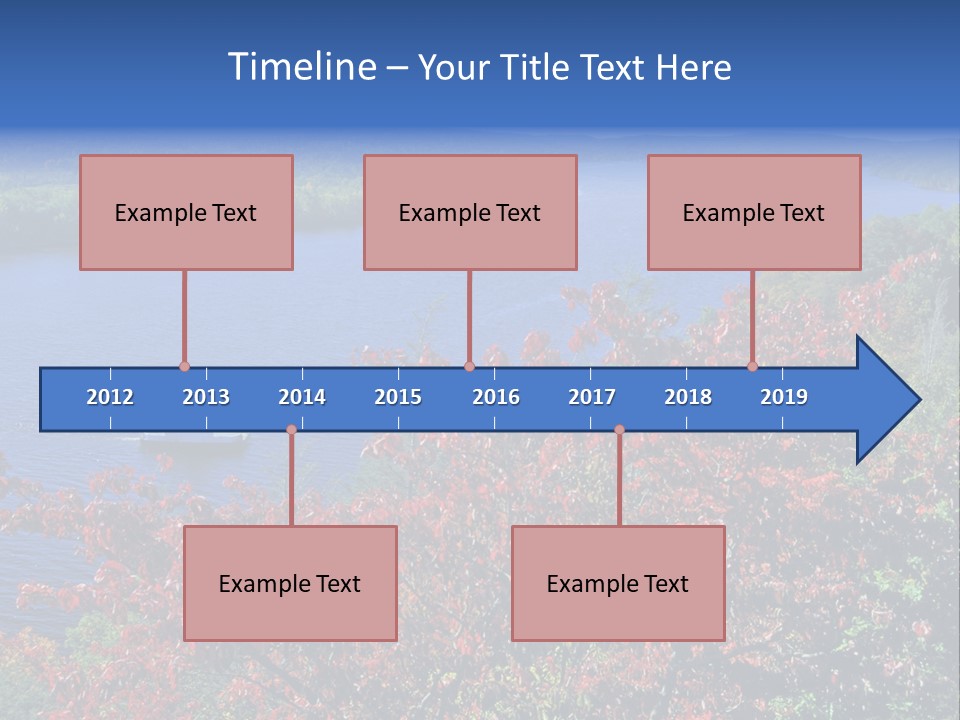 Timeline – Your Title Text Here

Example Text

Example Text

Example Text

2012 2013 2014 2015 2016 2017 2018 2019

Example Text

Example Text